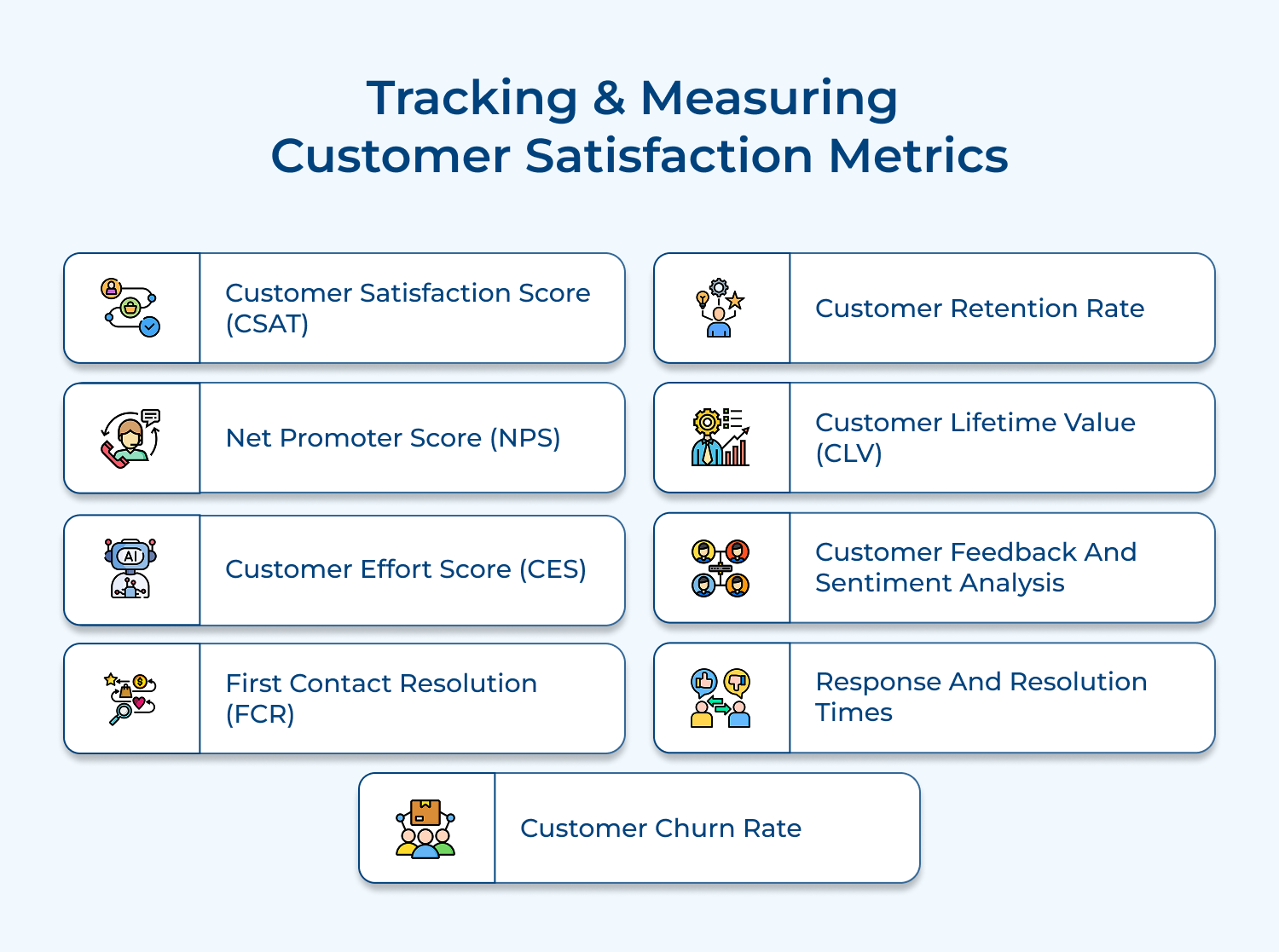 Tracking & Measuring
Customer Satisfaction Metrics

Customer Satisfaction Score (CSAT)

Net Promoter Score (NPS)

AI

Customer Effort Score (CES)

First Contact Resolution (FCR)

Customer Retention Rate

Customer Lifetime Value (CLV)

Customer Feedback And Sentiment Analysis

Response And Resolution Times

Customer Churn Rate